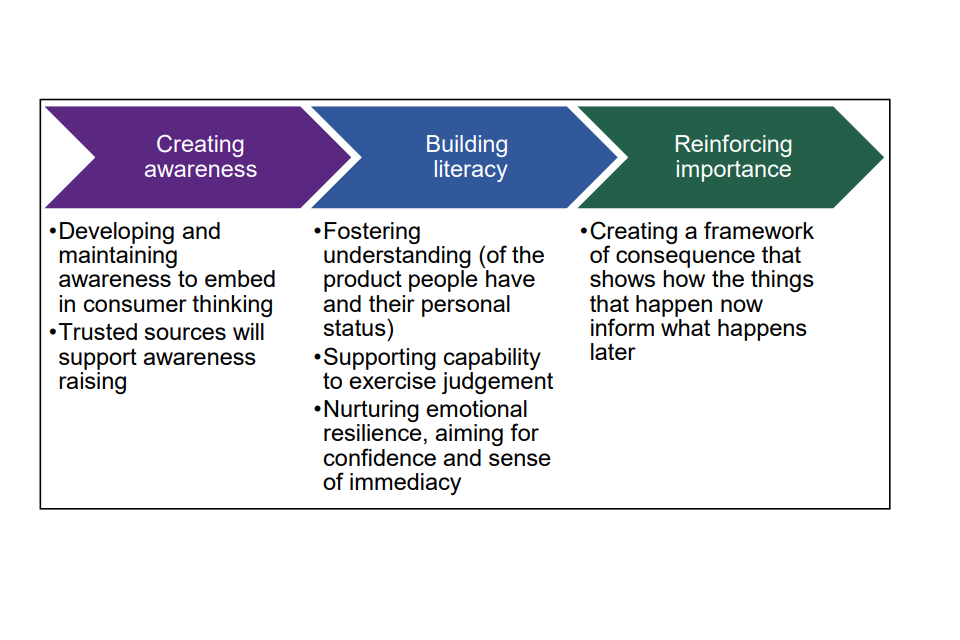 Creating awareness

•Developing and maintaining awareness to embed in consumer thinking
•Trusted sources will support awareness raising

Building literacy

•Fostering understanding (of the product people have and their personal status)
•Supporting capability to exercise judgement
•Nurturing emotional resilience, aiming for confidence and sense of immediacy

Reinforcing importance

•Creating a framework of consequence that shows how the things that happen now inform what happens later